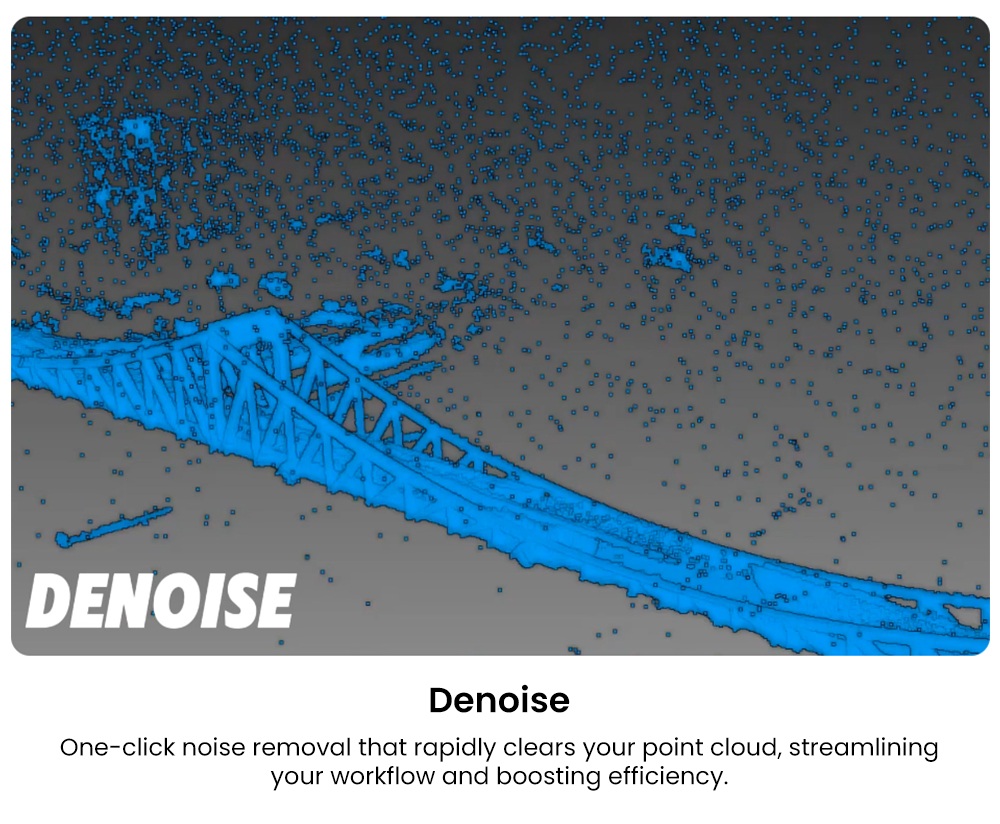 DENOISE

Denoise

One-click noise removal that rapidly clears your point cloud, streamlining your workflow and boosting efficiency.